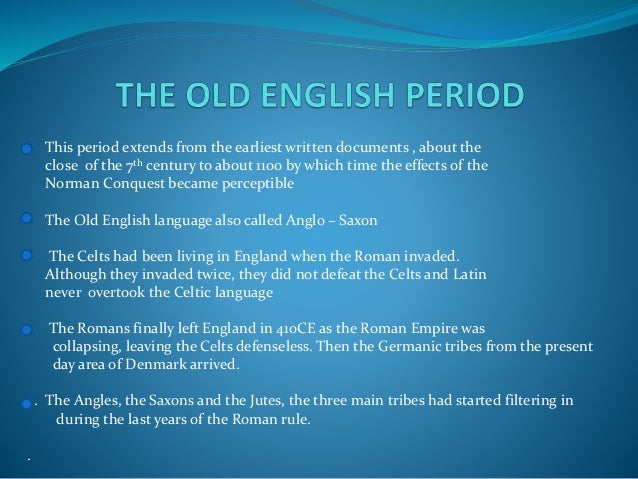 THE OLD ENGLISH PERIOD

This period extends from the earliest written documents , about the close of the 7$^{th}$ century to about 1100 by which time the effects of the Norman Conquest became perceptible

The Old English language also called Anglo – Saxon

The Celts had been living in England when the Roman invaded. Although they invaded twice, they did not defeat the Celts and Latin never overtook the Celtic language

The Romans finally left England in 410CE as the Roman Empire was collapsing, leaving the Celts defenseless. Then the Germanic tribes from the present day area of Denmark arrived.

. The Angles, the Saxons and the Jutes, the three main tribes had started filtering in during the last years of the Roman rule.

.